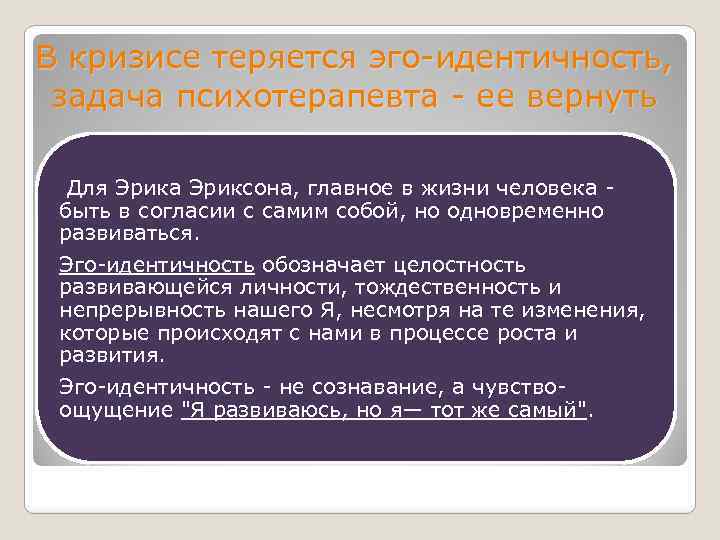 В кризисе теряется эго-идентичность, задача психотерапевта - ее вернуть

Для Эрика Эриксона, главное в жизни человека - быть в согласии с самим собой, но одновременно развиваться.

Эго-идентичность обозначает целостность развивающейся личности, тождественность и непрерывность нашего Я, несмотря на те изменения, которые происходят с нами в процессе роста и развития.

Эго-идентичность - не сознавание, а чувство-ощущение "Я развиваюсь, но я— тот же самый".